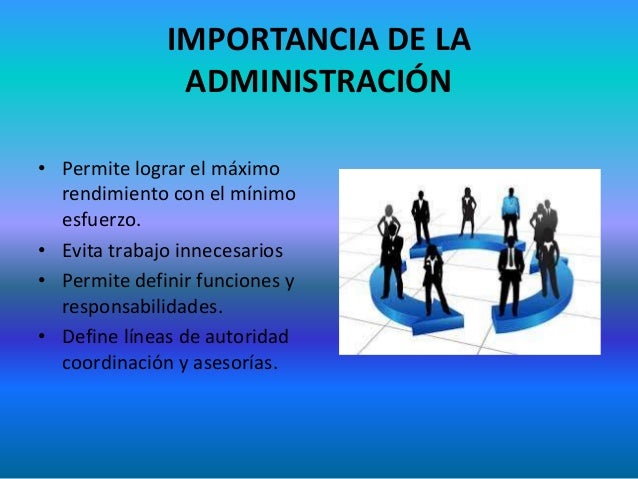 IMPORTANCIA DE LA ADMINISTRACIÓN

• Permite lograr el máximo rendimiento con el mínimo esfuerzo.
• Evita trabajo innecesarios
• Permite definir funciones y responsabilidades.
• Define líneas de autoridad coordinación y asesorías.